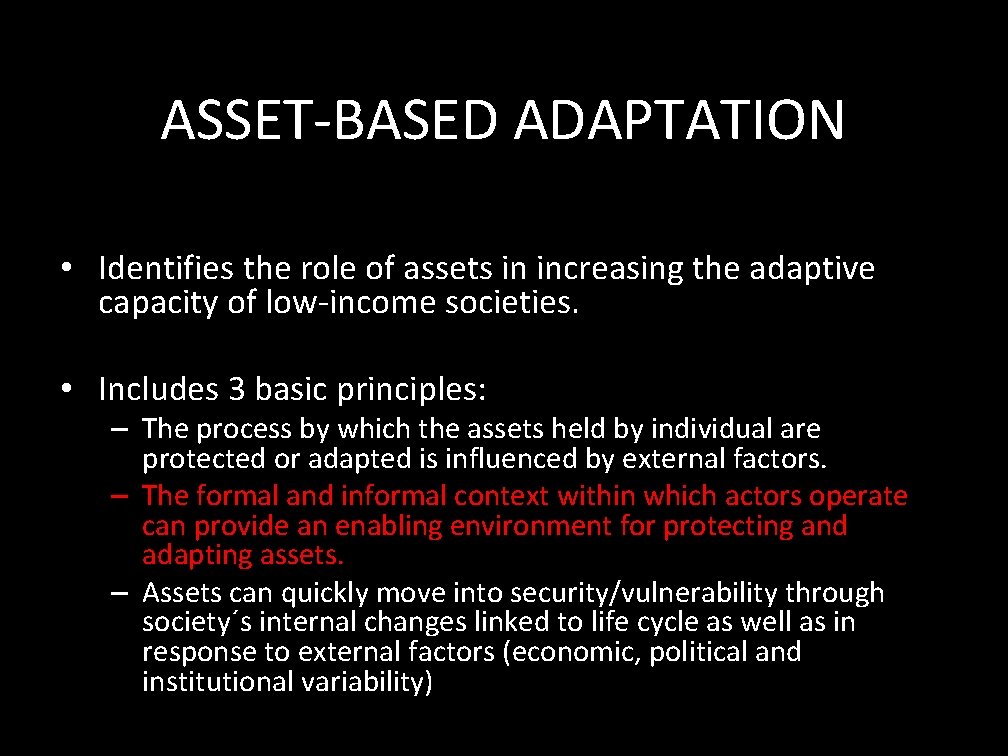 ASSET-BASED ADAPTATION

• Identifies the role of assets in increasing the adaptive capacity of low-income societies.

• Includes 3 basic principles:
– The process by which the assets held by individual are protected or adapted is influenced by external factors.
– The formal and informal context within which actors operate can provide an enabling environment for protecting and adapting assets.
– Assets can quickly move into security/vulnerability through society´s internal changes linked to life cycle as well as in response to external factors (economic, political and institutional variability)